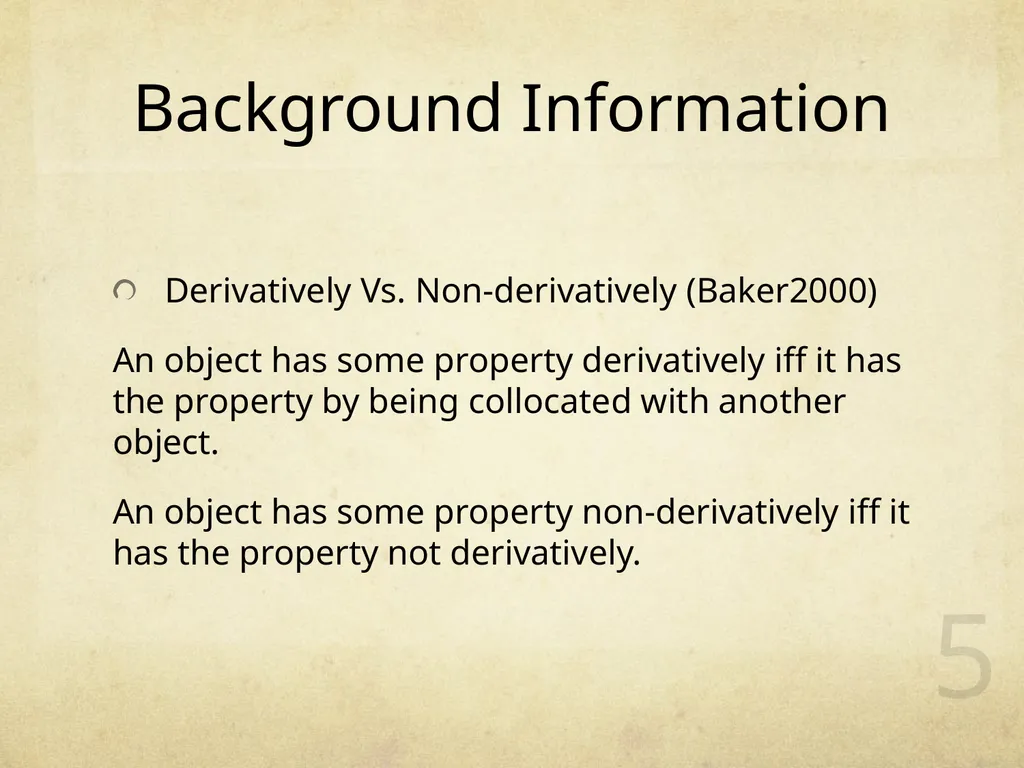 Background Information

Derivatively Vs. Non-derivatively (Baker2000)

An object has some property derivatively iff it has the property by being collocated with another object.

An object has some property non-derivatively iff it has the property not derivatively.

5